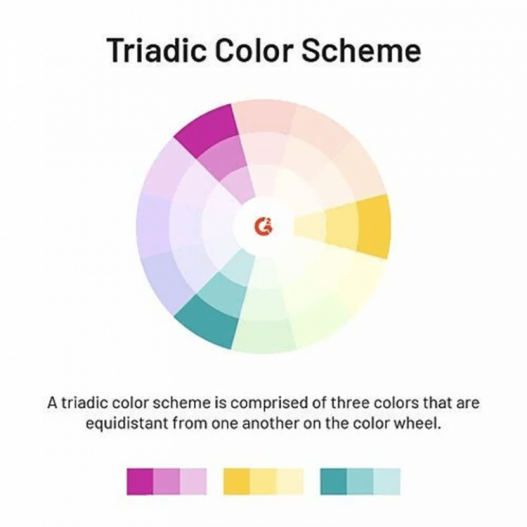 Triadic Color Scheme

G2

A triadic color scheme is comprised of three colors that are equidistant from one another on the color wheel.